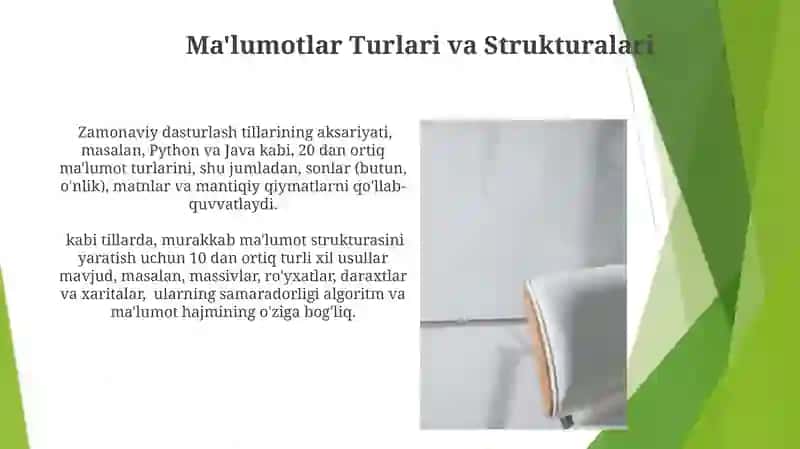 Ma'lumotlar Turlari va Strukturalari

Zamonaviy dasturlash tillarining aksariyati, masalan, Python va Java kabi, 20 dan ortiq ma'lumot turlarini, shu jumladan, sonlar (butun, o'nlik), matnlar va mantiqiy qiymatlarni qo'llab-quvvatlaydi.

kabi tillarda, murakkab ma'lumot strukturasini yaratish uchun 10 dan ortiq turli xil usullar mavjud, masalan, massivlar, ro'yxatlar, daraxtlar va xaritalar, ularning samaradorligi algoritm va ma'lumot hajmining o'ziga bog'liq.